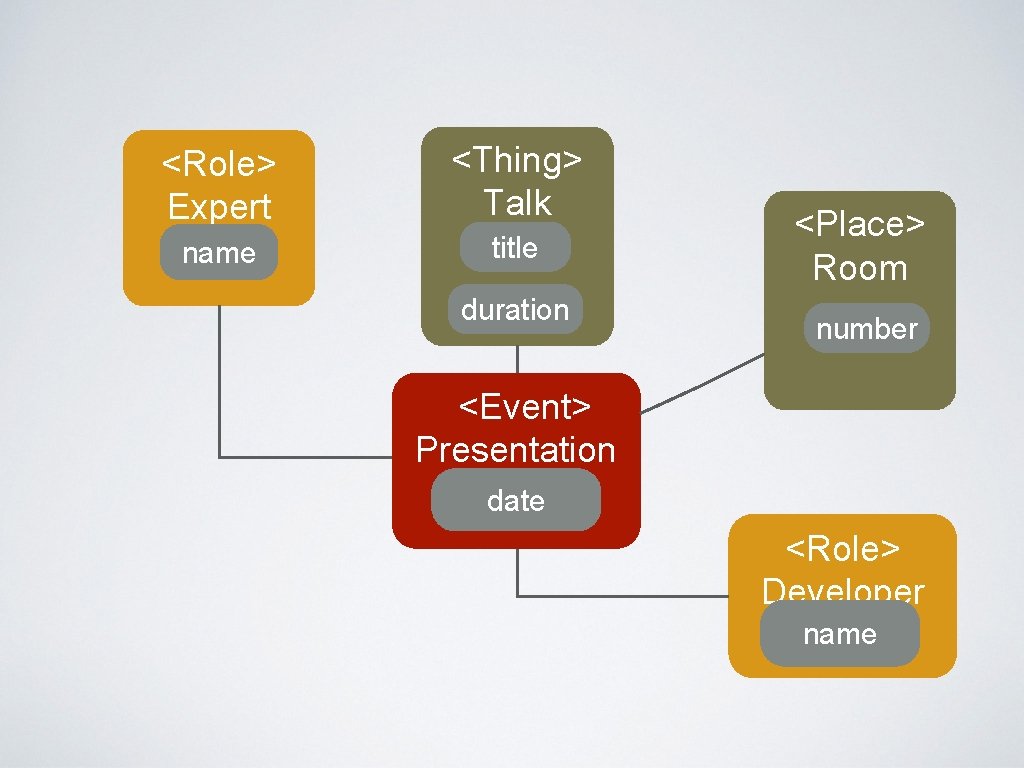 <Role>
Expert

name

<Thing>
Talk

title

duration

<Place>
Room

number

<Event>
Presentation

date

<Role>
Developer

name